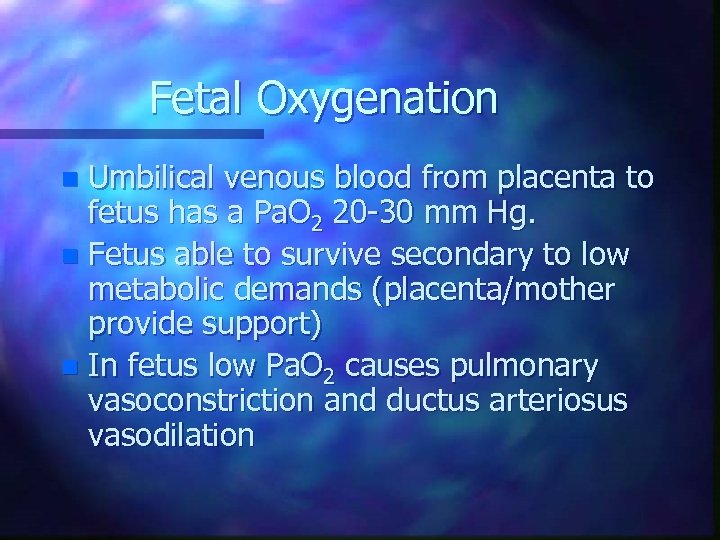 Fetal Oxygenation

- Umbilical venous blood from placenta to fetus has a $PaO_2$ 20-30 mm Hg.
- Fetus able to survive secondary to low metabolic demands (placenta/mother provide support)
- In fetus low $PaO_2$ causes pulmonary vasoconstriction and ductus arteriosus vasodilation